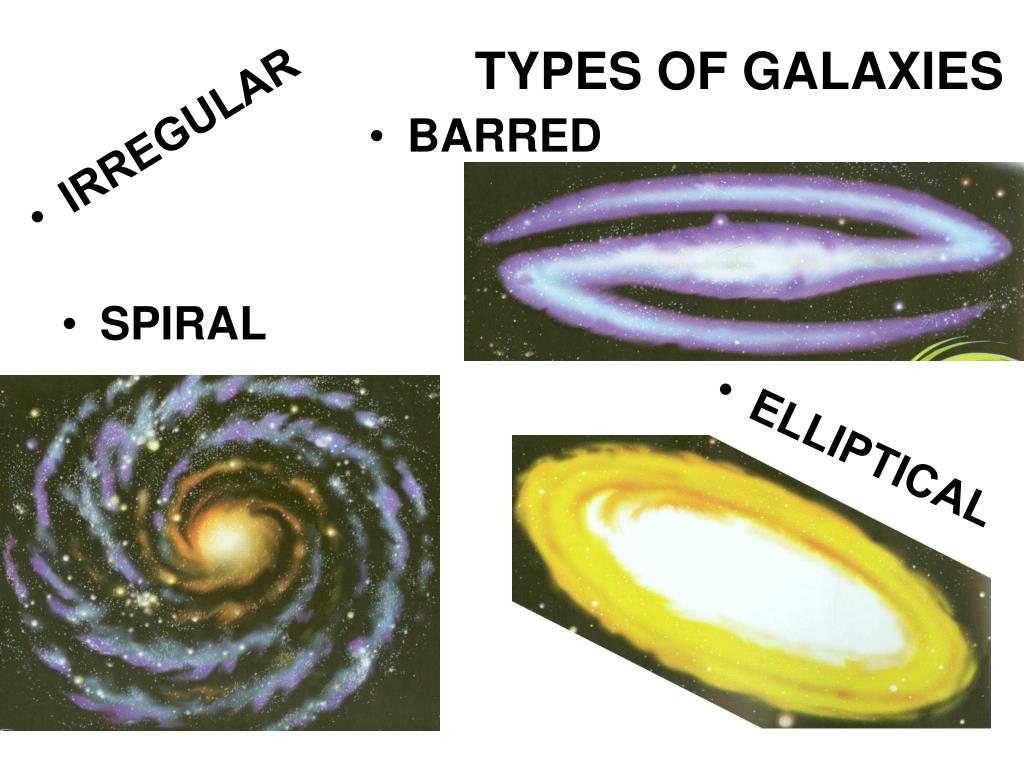 TYPES OF GALAXIES

• IRREGULAR

• BARRED

• SPIRAL

• ELLIPTICAL